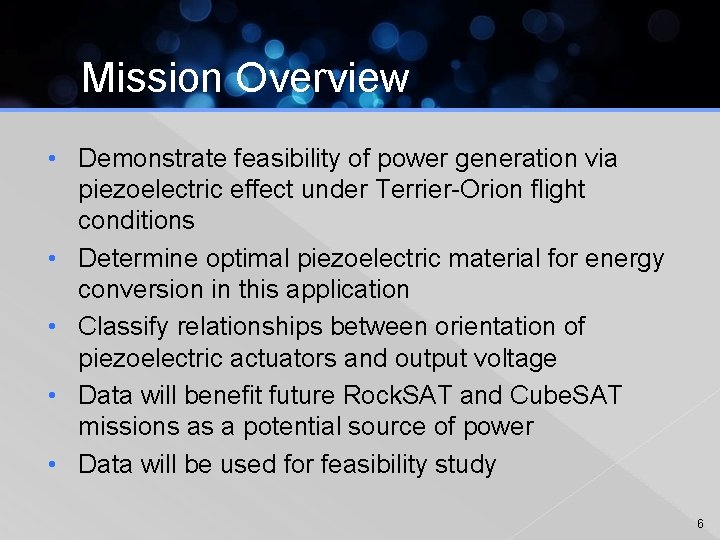 Mission Overview

• Demonstrate feasibility of power generation via piezoelectric effect under Terrier-Orion flight conditions
• Determine optimal piezoelectric material for energy conversion in this application
• Classify relationships between orientation of piezoelectric actuators and output voltage
• Data will benefit future RockSAT and CubeSAT missions as a potential source of power
• Data will be used for feasibility study

6